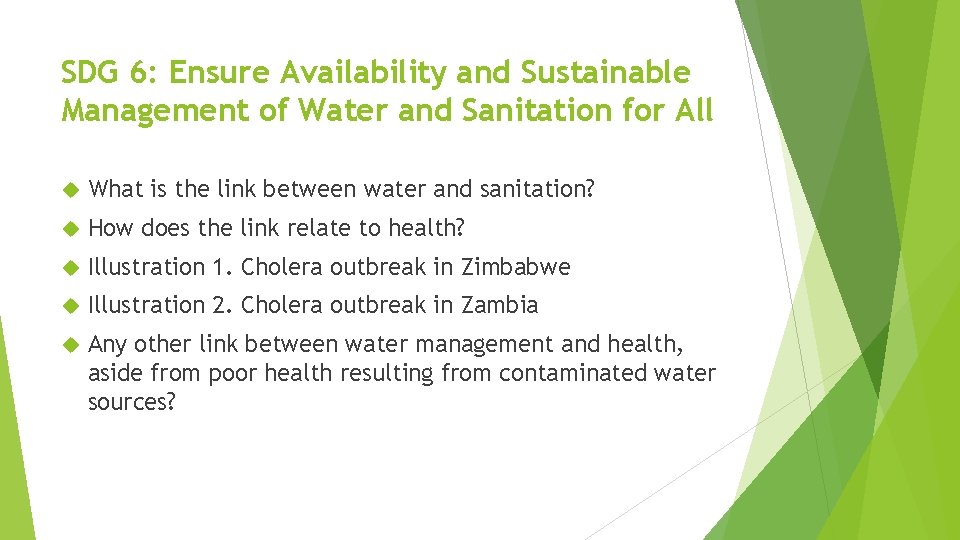 SDG 6: Ensure Availability and Sustainable Management of Water and Sanitation for All

What is the link between water and sanitation?

How does the link relate to health?

Illustration 1. Cholera outbreak in Zimbabwe

Illustration 2. Cholera outbreak in Zambia

Any other link between water management and health, aside from poor health resulting from contaminated water sources?